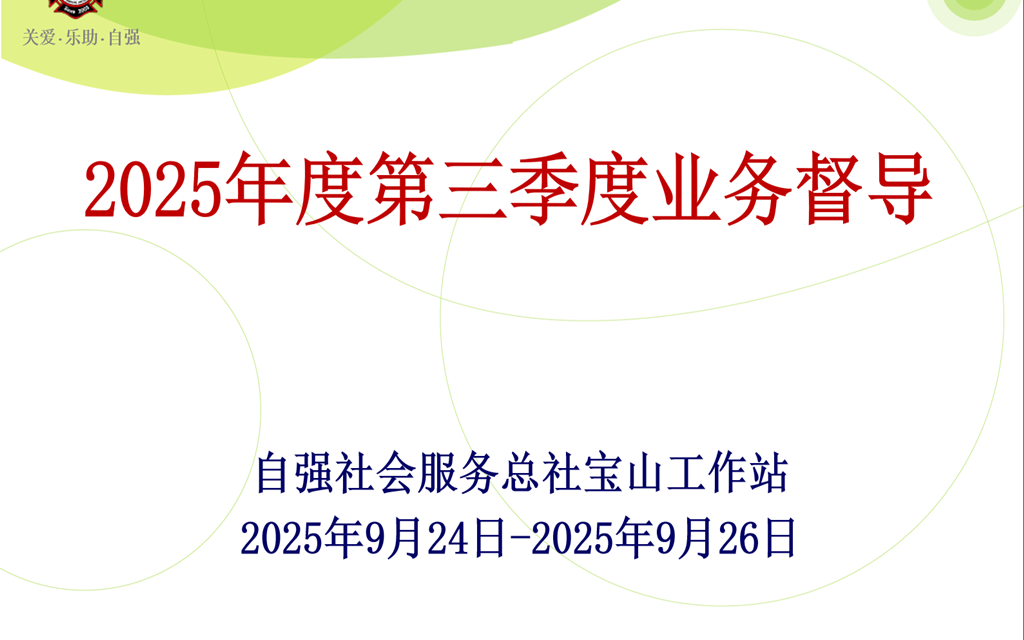 关爱·乐助·自强

2025年度第三季度业务督导

自强社会服务总社宝山工作站
2025年9月24日-2025年9月26日